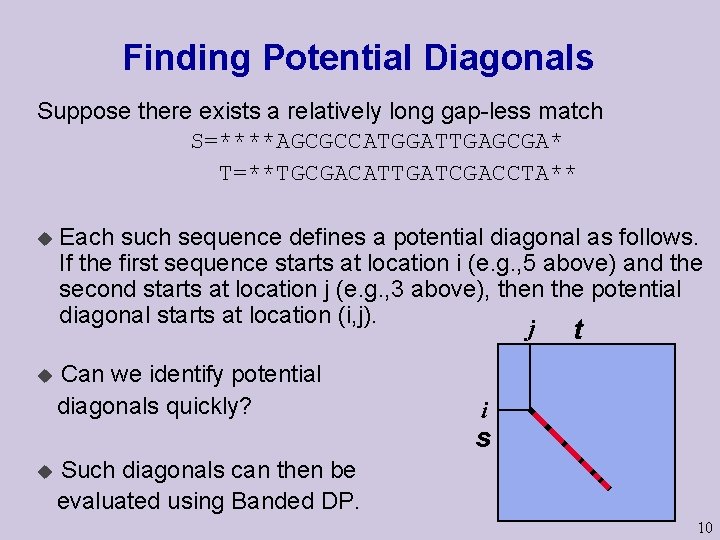 Finding Potential Diagonals

Suppose there exists a relatively long gap-less match
S=****AGCGCCATGGATTGAGCGA*
T=**TGCGACATTGATCGACCTA**

◆ Each such sequence defines a potential diagonal as follows. If the first sequence starts at location i (e.g.,5 above) and the second starts at location j (e.g.,3 above), then the potential diagonal starts at location (i,j).

◆ Can we identify potential diagonals quickly?

◆ Such diagonals can then be evaluated using Banded DP.

j
t
i
s

10